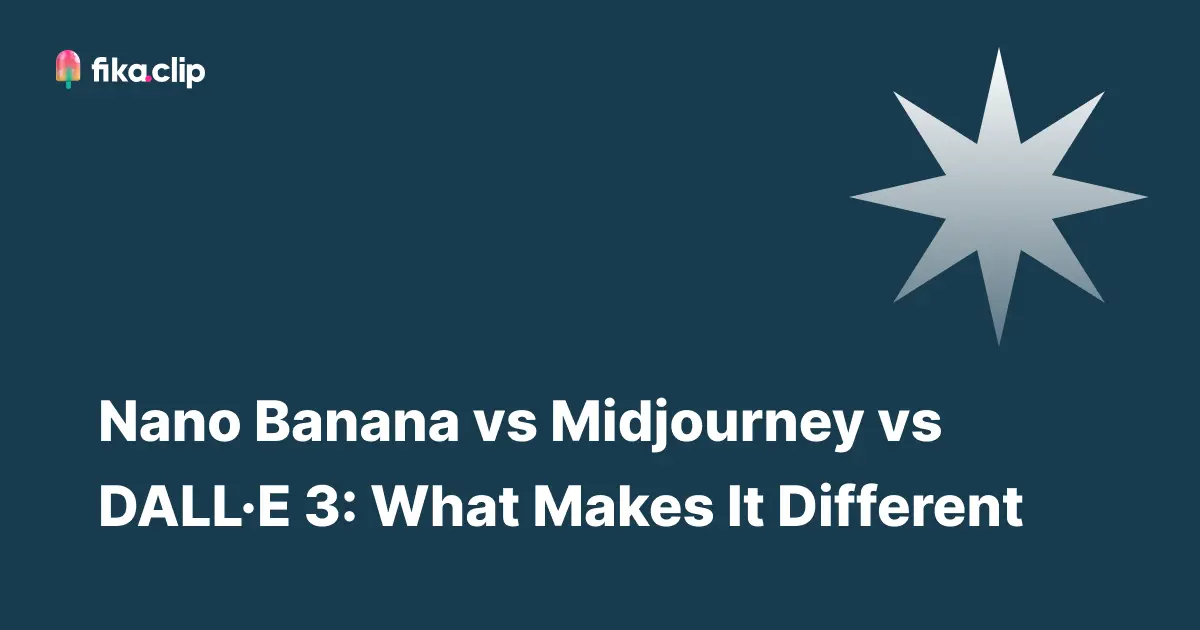 fika.clip

Nano Banana vs Midjourney vs DALL·E 3: What Makes It Different